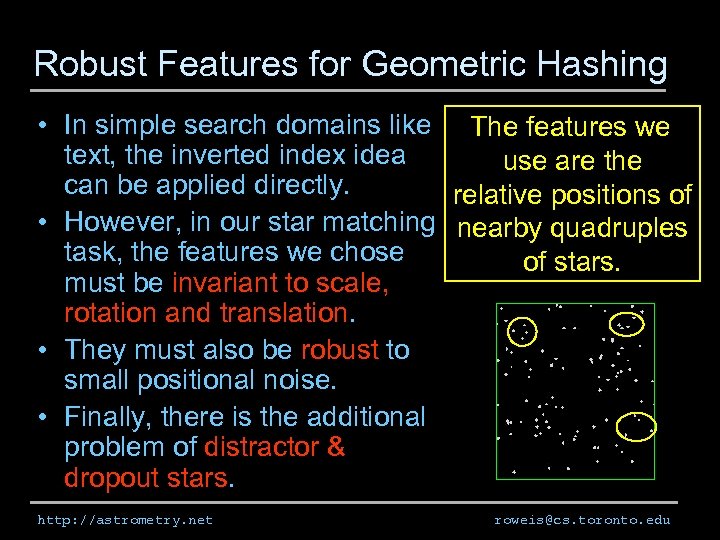 Robust Features for Geometric Hashing

• In simple search domains like text, the inverted index idea can be applied directly.

• However, in our star matching task, the features we chose must be invariant to scale, rotation and translation.

• They must also be robust to small positional noise.

• Finally, there is the additional problem of distractor & dropout stars.

The features we use are the relative positions of nearby quadruples of stars.

http://astrometry.net

roweis@cs.toronto.edu